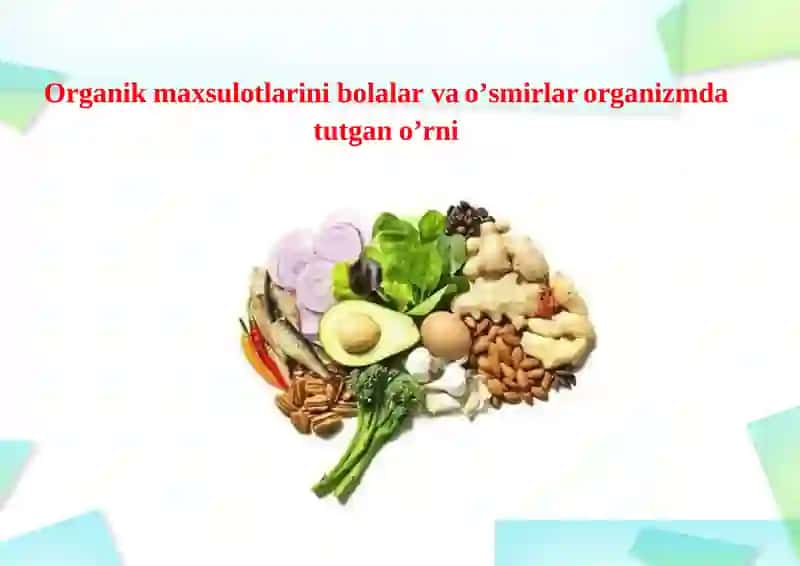 Organik maxsulotlarini bolalar va o’smirlar organizmda tutgan o’rni